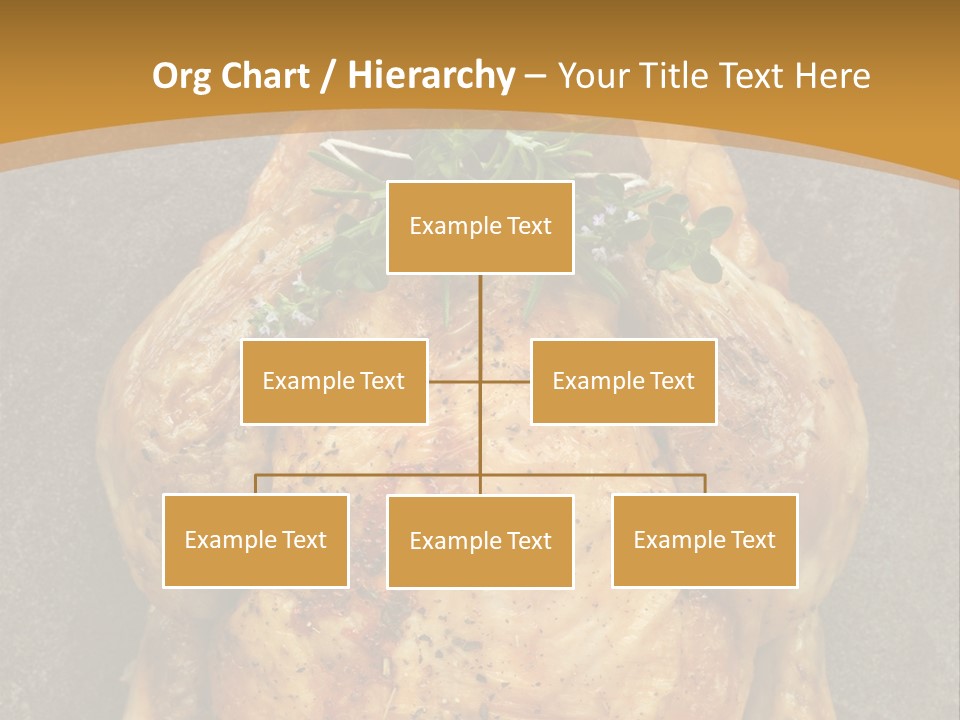 Org Chart / Hierarchy – Your Title Text Here

Example Text

Example Text

Example Text

Example Text

Example Text

Example Text